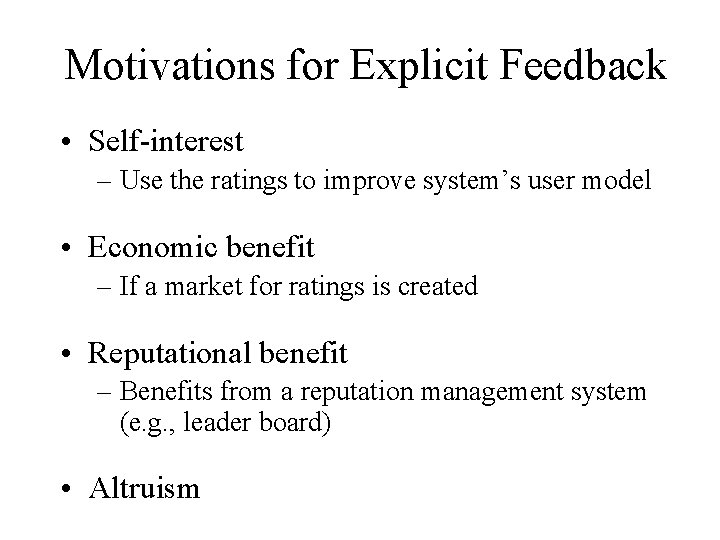 Motivations for Explicit Feedback

• Self-interest
– Use the ratings to improve system's user model

• Economic benefit
– If a market for ratings is created

• Reputational benefit
– Benefits from a reputation management system (e.g., leader board)

• Altruism